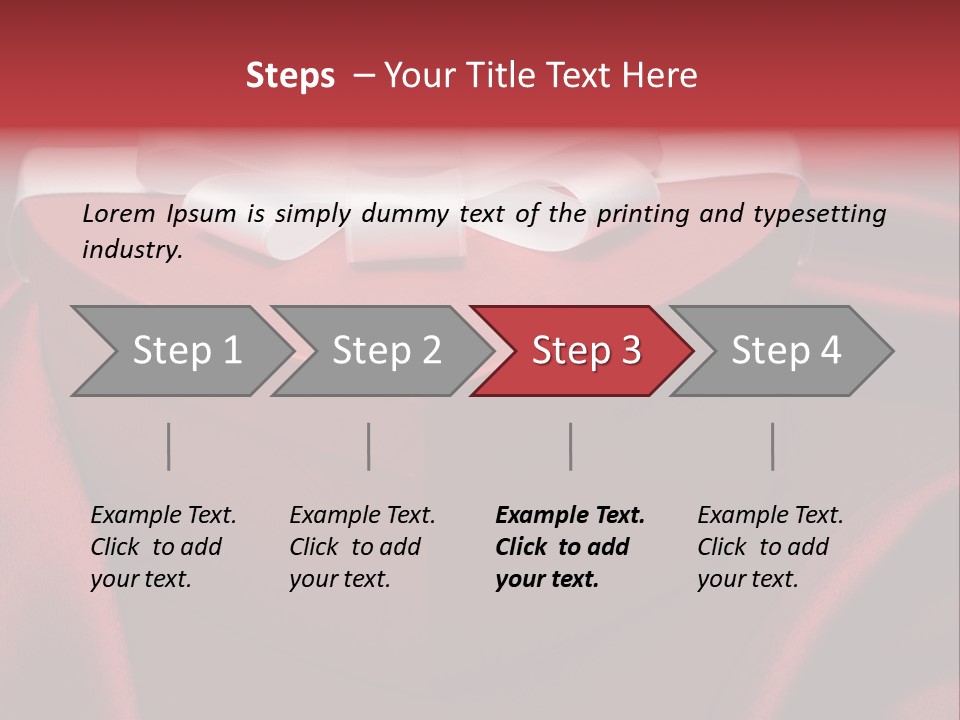 Steps – Your Title Text Here

Lorem Ipsum is simply dummy text of the printing and typesetting industry.

Step 1

Step 2

Step 3

Step 4

Example Text. Click to add your text.

Example Text. Click to add your text.

Example Text. Click to add your text.

Example Text. Click to add your text.